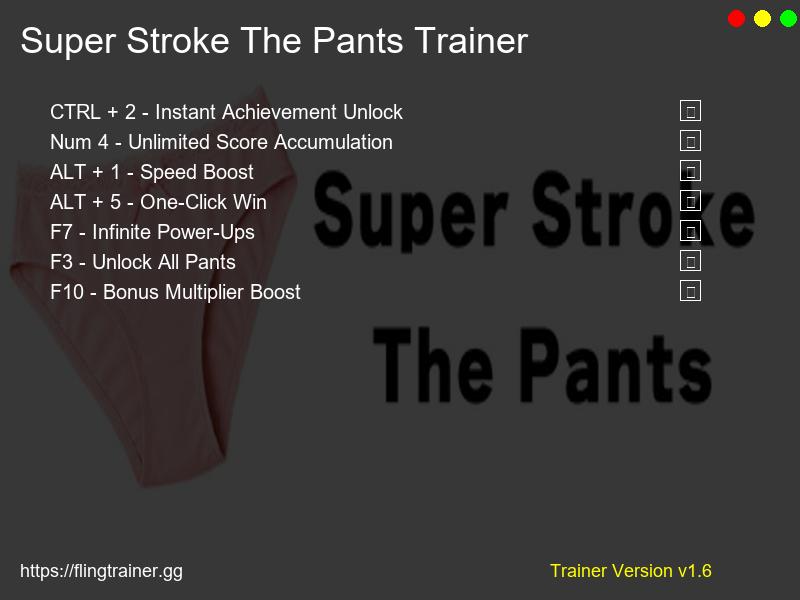 Super Stroke The Pants Trainer

CTRL + 2 - Instant Achievement Unlock
Num 4 - Unlimited Score Accumulation
ALT + 1 - Speed Boost
ALT + 5 - One-Click Win
F7 - Infinite Power-Ups
F3 - Unlock All Pants
F10 - Bonus Multiplier Boost

Super Stroke The Pants

https://flingtrainer.gg

Trainer Version v1.6